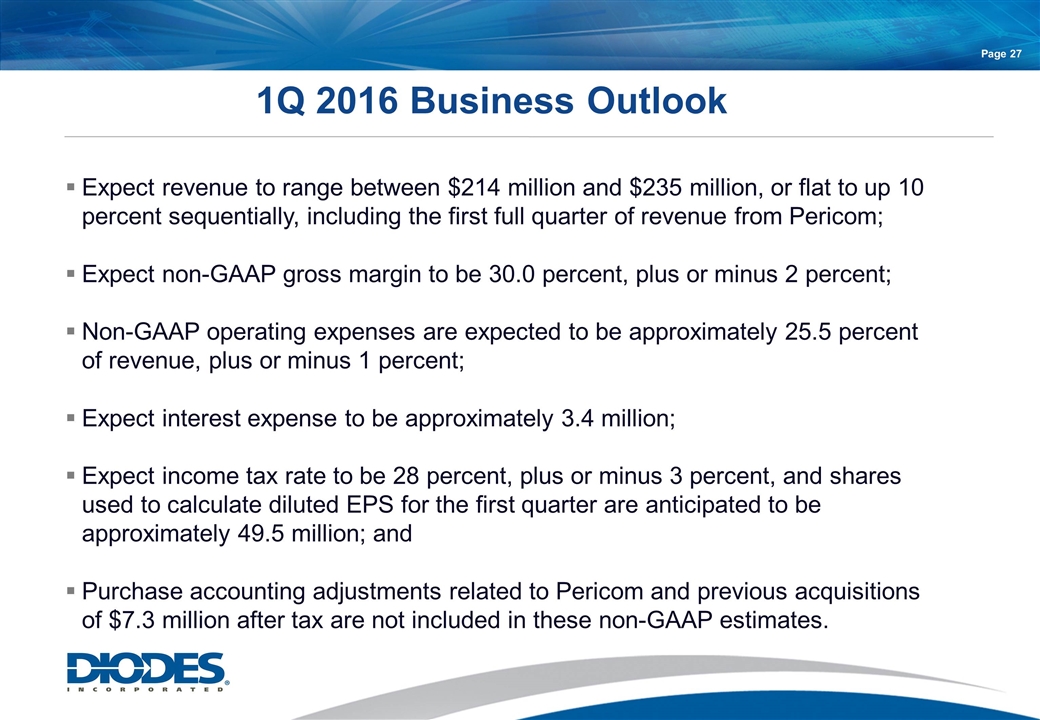 Page 27

1Q 2016 Business Outlook

▪ Expect revenue to range between \$214 million and \$235 million, or flat to up 10 percent sequentially, including the first full quarter of revenue from Pericom;

▪ Expect non-GAAP gross margin to be 30.0 percent, plus or minus 2 percent;

▪ Non-GAAP operating expenses are expected to be approximately 25.5 percent of revenue, plus or minus 1 percent;

▪ Expect interest expense to be approximately 3.4 million;

▪ Expect income tax rate to be 28 percent, plus or minus 3 percent, and shares used to calculate diluted EPS for the first quarter are anticipated to be approximately 49.5 million; and

▪ Purchase accounting adjustments related to Pericom and previous acquisitions of \$7.3 million after tax are not included in these non-GAAP estimates.

DIODES INCORPORATED